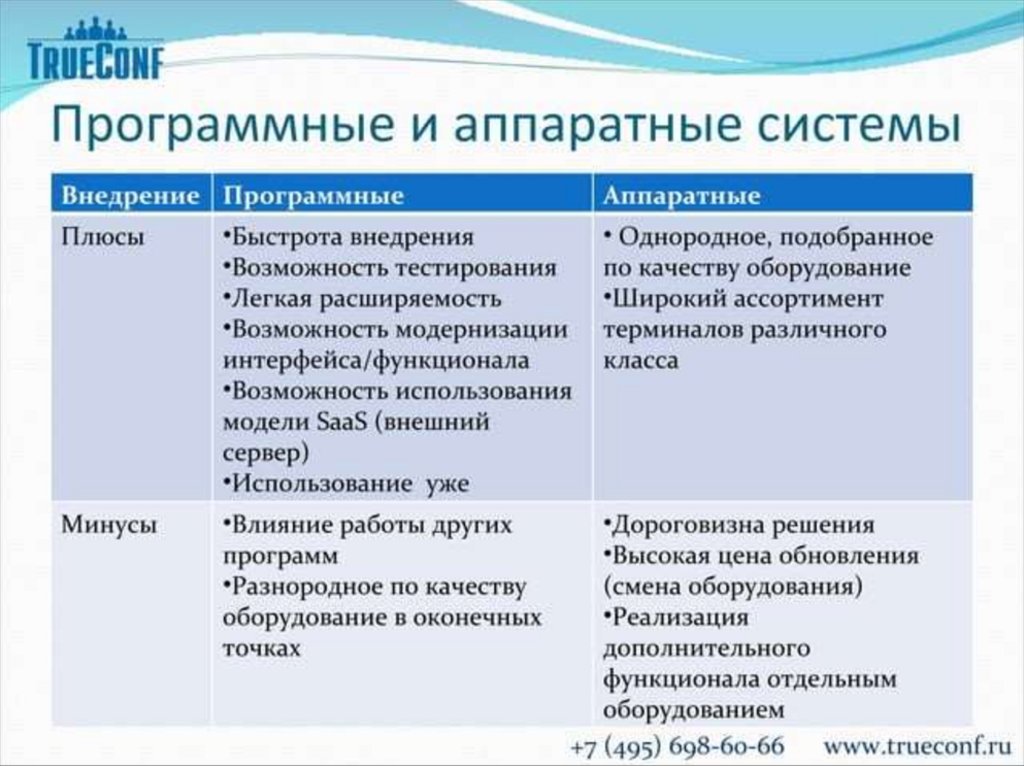 TRUECONF

Программные и аппаратные системы

| Внедрение | Программные | Аппаратные |
|---|---|---|
| Плюсы | •Быстрота внедрения •Возможность тестирования •Легкая расширяемость •Возможность модернизации интерфейса/функционала •Возможность использования модели SaaS (внешний сервер) •Использование уже | • Однородное, подобранное по качеству оборудование •Широкий ассортимент терминалов различного класса |
| Минусы | •Влияние работы других программ •Разнородное по качеству оборудование в оконечных точках | •Дороговизна решения •Высокая цена обновления (смена оборудования) •Реализация дополнительного функционала отдельным оборудованием |

+7 (495) 698-60-66 www.trueconf.ru